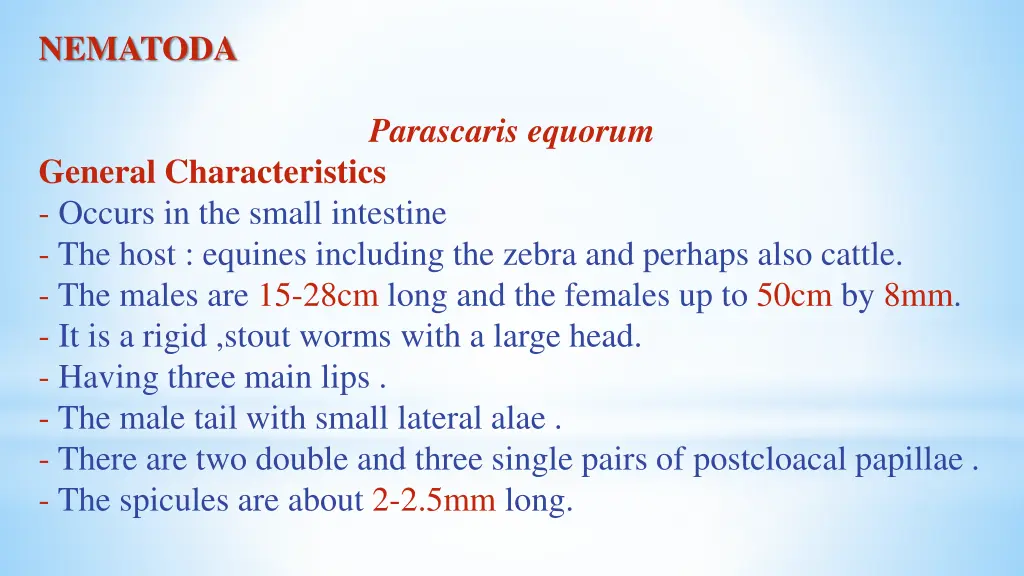 NEMATODA

Parascaris equorum

General Characteristics

- Occurs in the small intestine
- The host : equines including the zebra and perhaps also cattle.
- The males are 15-28cm long and the females up to 50cm by 8mm.
- It is a rigid ,stout worms with a large head.
- Having three main lips .
- The male tail with small lateral alae .
- There are two double and three single pairs of postcloacal papillae .
- The spicules are about 2-2.5mm long.